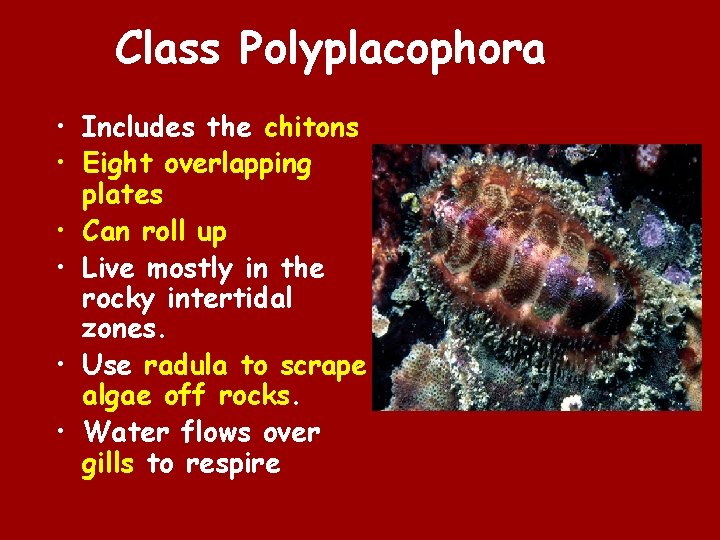 Class Polyplacophora

• Includes the chitons
• Eight overlapping plates
• Can roll up
• Live mostly in the rocky intertidal zones.
• Use radula to scrape algae off rocks.
• Water flows over gills to respire